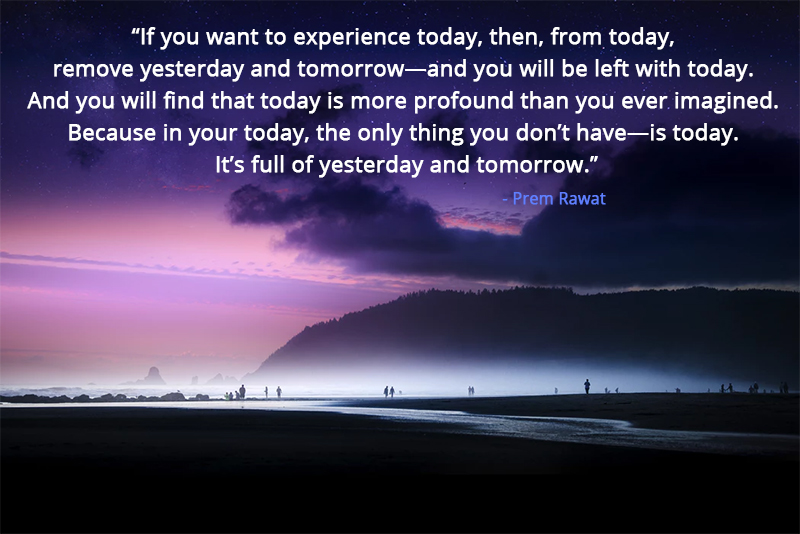 “If you want to experience today, then, from today, remove yesterday and tomorrow—and you will be left with today. And you will find that today is more profound than you ever imagined. Because in your today, the only thing you don’t have—is today. It’s full of yesterday and tomorrow.”

- Prem Rawat